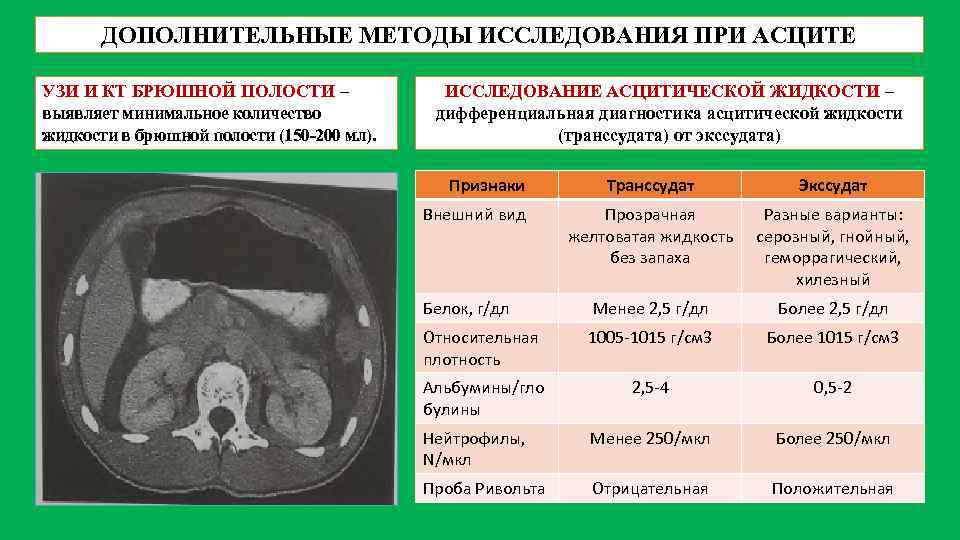 ДОПОЛНИТЕЛЬНЫЕ МЕТОДЫ ИССЛЕДОВАНИЯ ПРИ АСЦИТЕ

УЗИ И КТ БРЮШНОЙ ПОЛОСТИ – выявляет минимальное количество жидкости в брюшной полости (150-200 мл).

ИССЛЕДОВАНИЕ АСЦИТИЧЕСКОЙ ЖИДКОСТИ – дифференциальная диагностика асцитической жидкости (транссудата) от экссудата)

| Признаки | Транссудат | Экссудат |
|---|---|---|
| Внешний вид | Прозрачная желтоватая жидкость без запаха | Разные варианты: серозный, гнойный, геморрагический, хилезный |
| Белок, г/дл | Менее 2,5 г/дл | Более 2,5 г/дл |
| Относительная плотность | 1005-1015 г/см3 | Более 1015 г/см3 |
| Альбумины/глобулины | 2,5-4 | 0,5-2 |
| Нейтрофилы, N/мкл | Менее 250/мкл | Более 250/мкл |
| Проба Ривольта | Отрицательная | Положительная |